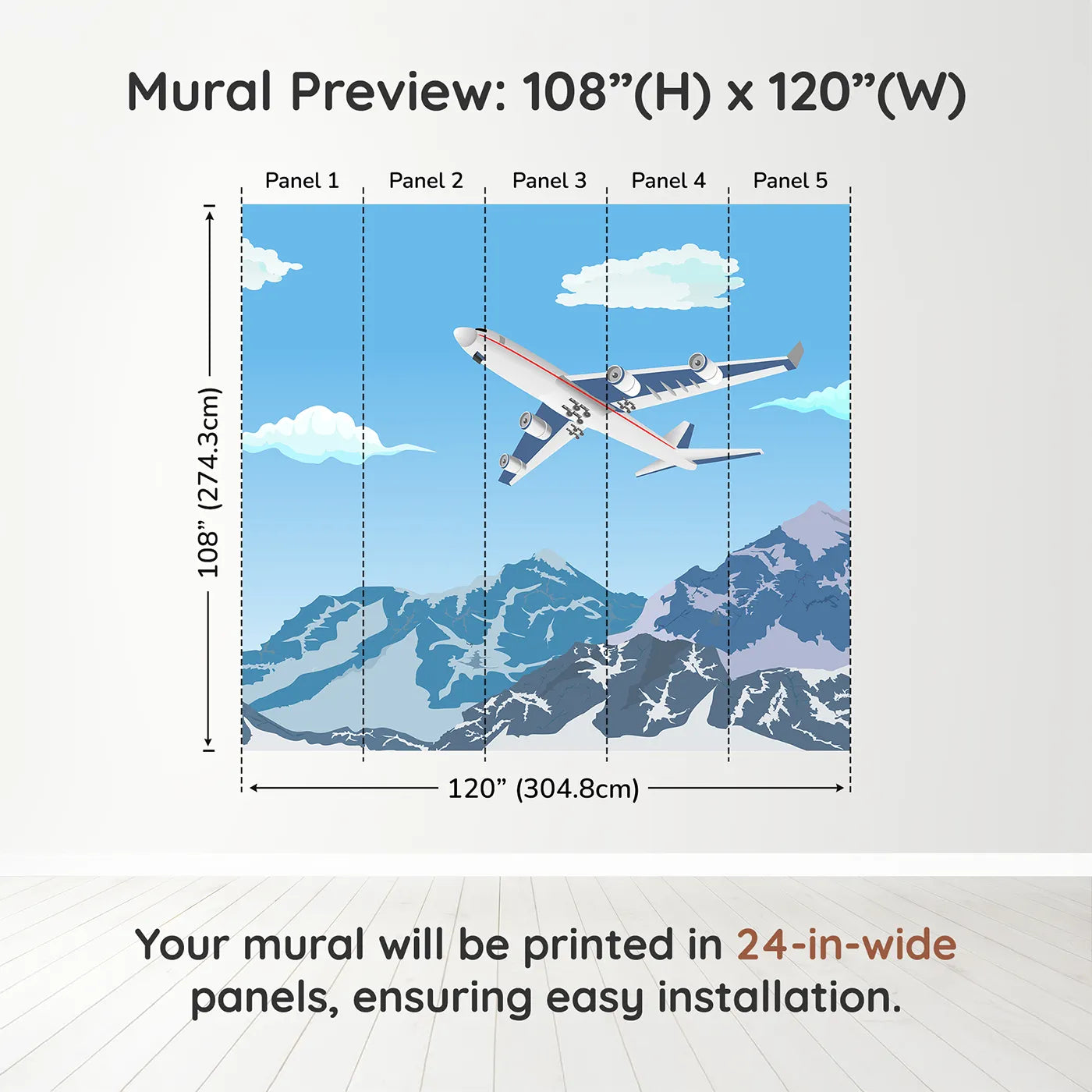 Mural Preview: 108”(H) x 120”(W)

Panel 1
Panel 2
Panel 3
Panel 4
Panel 5

108” (274.3cm)

120” (304.8cm)

Your mural will be printed in 24-in-wide panels, ensuring easy installation.